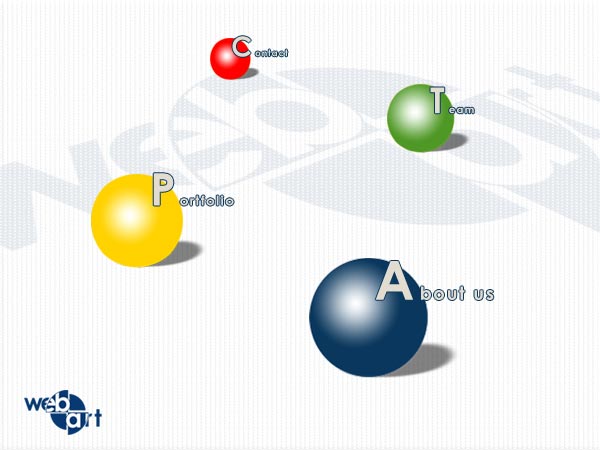 Contact

Team

Portfolio

About us

web art